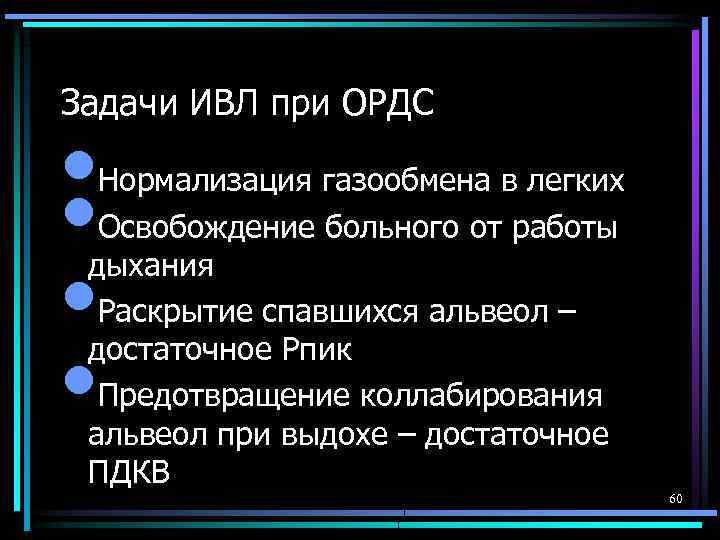 Задачи ИВЛ при ОРДС

Нормализация газообмена в легких

Освобождение больного от работы дыхания

Раскрытие спавшихся альвеол – достаточное Рпик

Предотвращение коллабирования альвеол при выдохе – достаточное ПДКВ

60